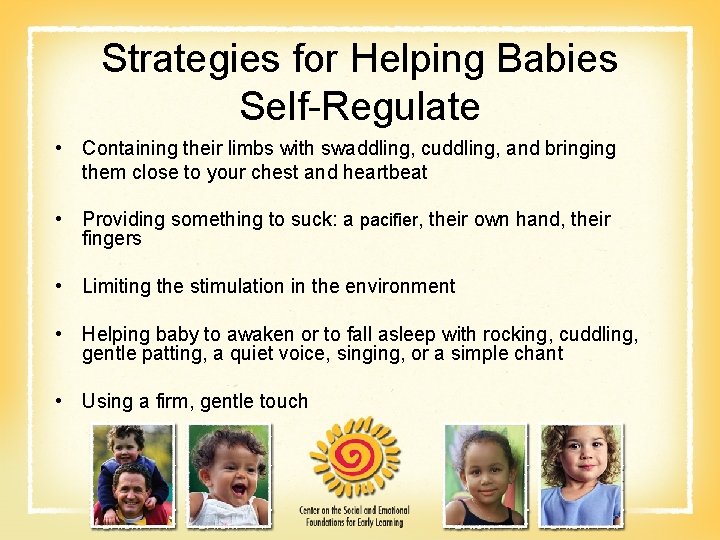 Strategies for Helping Babies Self-Regulate

• Containing their limbs with swaddling, cuddling, and bringing them close to your chest and heartbeat

• Providing something to suck: a pacifier, their own hand, their fingers

• Limiting the stimulation in the environment

• Helping baby to awaken or to fall asleep with rocking, cuddling, gentle patting, a quiet voice, singing, or a simple chant

• Using a firm, gentle touch

Center on the Social and Emotional Foundations for Early Learning